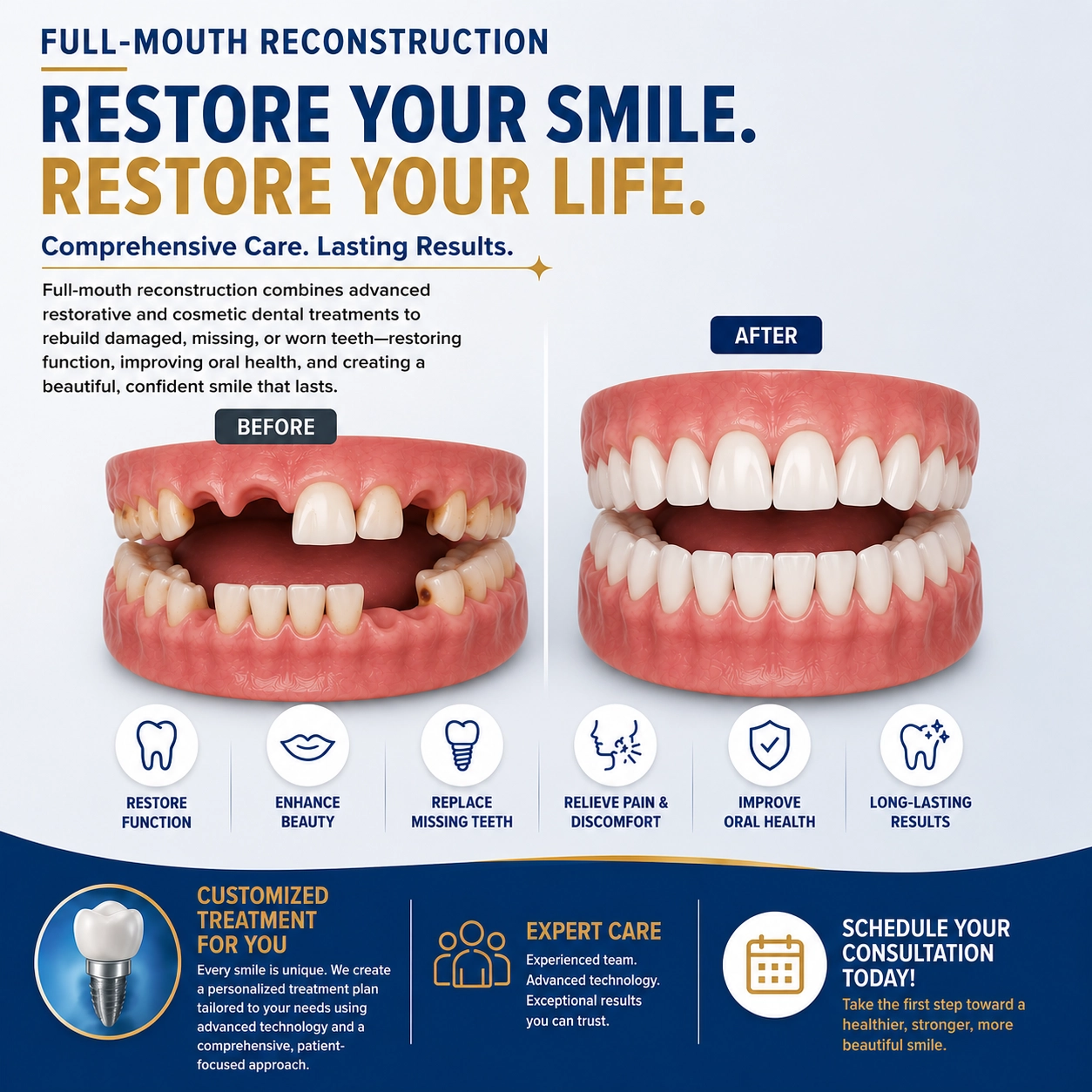 FULL-MOUTH RECONSTRUCTION

RESTORE YOUR SMILE.
RESTORE YOUR LIFE.

Comprehensive Care. Lasting Results.

Full-mouth reconstruction combines advanced restorative and cosmetic dental treatments to rebuild damaged, missing, or worn teeth—restoring function, improving oral health, and creating a beautiful, confident smile that lasts.

BEFORE

AFTER

RESTORE FUNCTION

ENHANCE BEAUTY

REPLACE MISSING TEETH

RELIEVE PAIN & DISCOMFORT

IMPROVE ORAL HEALTH

LONG-LASTING RESULTS

CUSTOMIZED TREATMENT FOR YOU

Every smile is unique. We create a personalized treatment plan tailored to your needs using advanced technology and a comprehensive, patient-focused approach.

EXPERT CARE

Experienced team. Advanced technology. Exceptional results you can trust.

SCHEDULE YOUR CONSULTATION TODAY!

Take the first step toward a healthier, stronger, more beautiful smile.